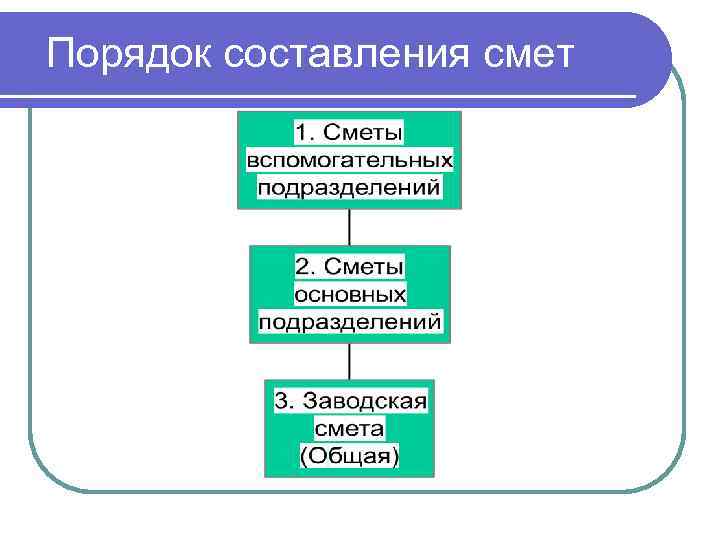 Порядок составления смет

1. Сметы вспомогательных подразделений

2. Сметы основных подразделений

3. Заводская смета (Общая)